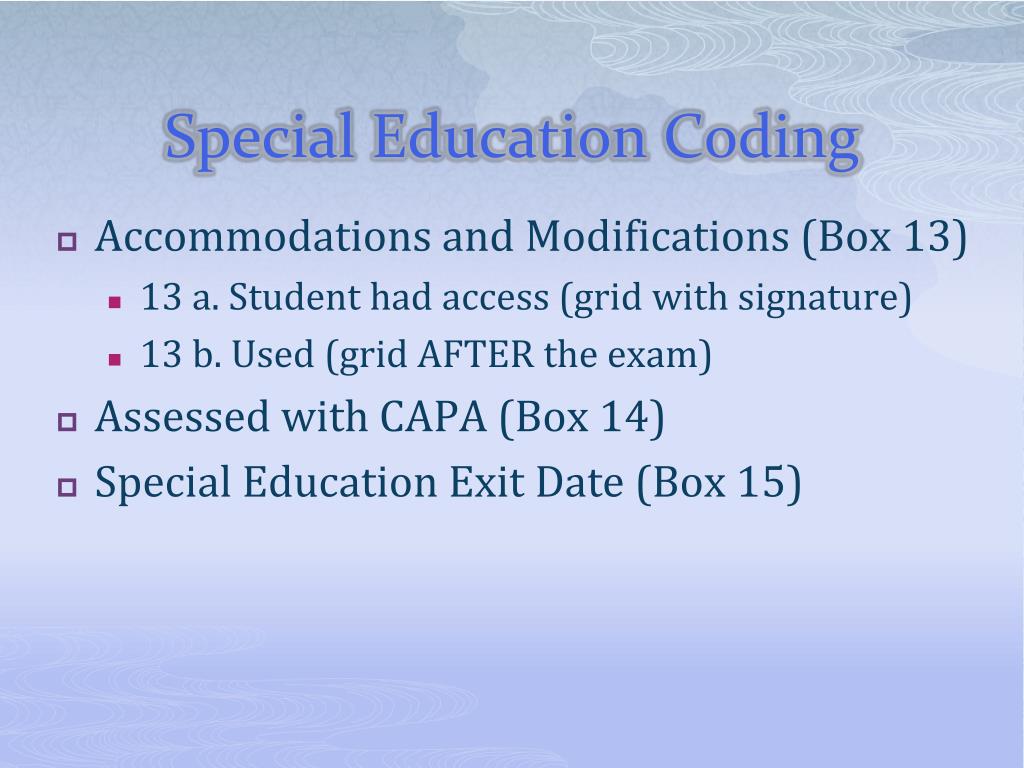 Special Education Coding

Accommodations and Modifications (Box 13)

13 a. Student had access (grid with signature)

13 b. Used (grid AFTER the exam)

Assessed with CAPA (Box 14)

Special Education Exit Date (Box 15)